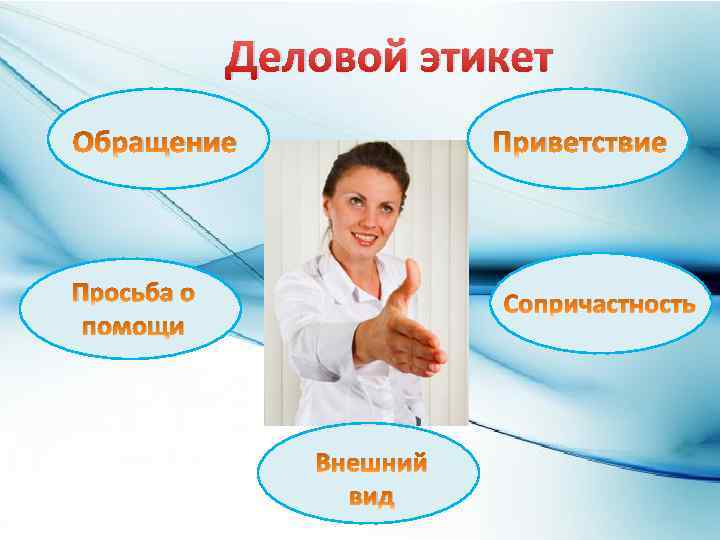 Деловой этикет

Обращение

Приветствие

Просьба о помощи

Сопричастность

Внешний вид